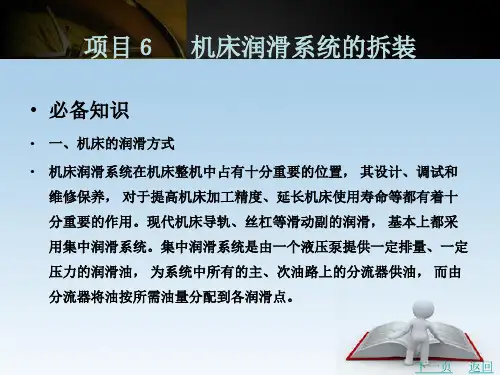 项目 6　机床润滑系统的拆装

• 必备知识

• 一、机床的润滑方式

• 机床润滑系统在机床整机中占有十分重要的位置， 其设计、调试和维修保养， 对于提高机床加工精度、延长机床使用寿命等都有着十分重要的作用。现代机床导轨、丝杠等滑动副的润滑， 基本上都采用集中润滑系统。集中润滑系统是由一个液压泵提供一定排量、一定压力的润滑油， 为系统中所有的主、次油路上的分流器供油， 而由分流器将油按所需油量分配到各润滑点。

下一页　返回